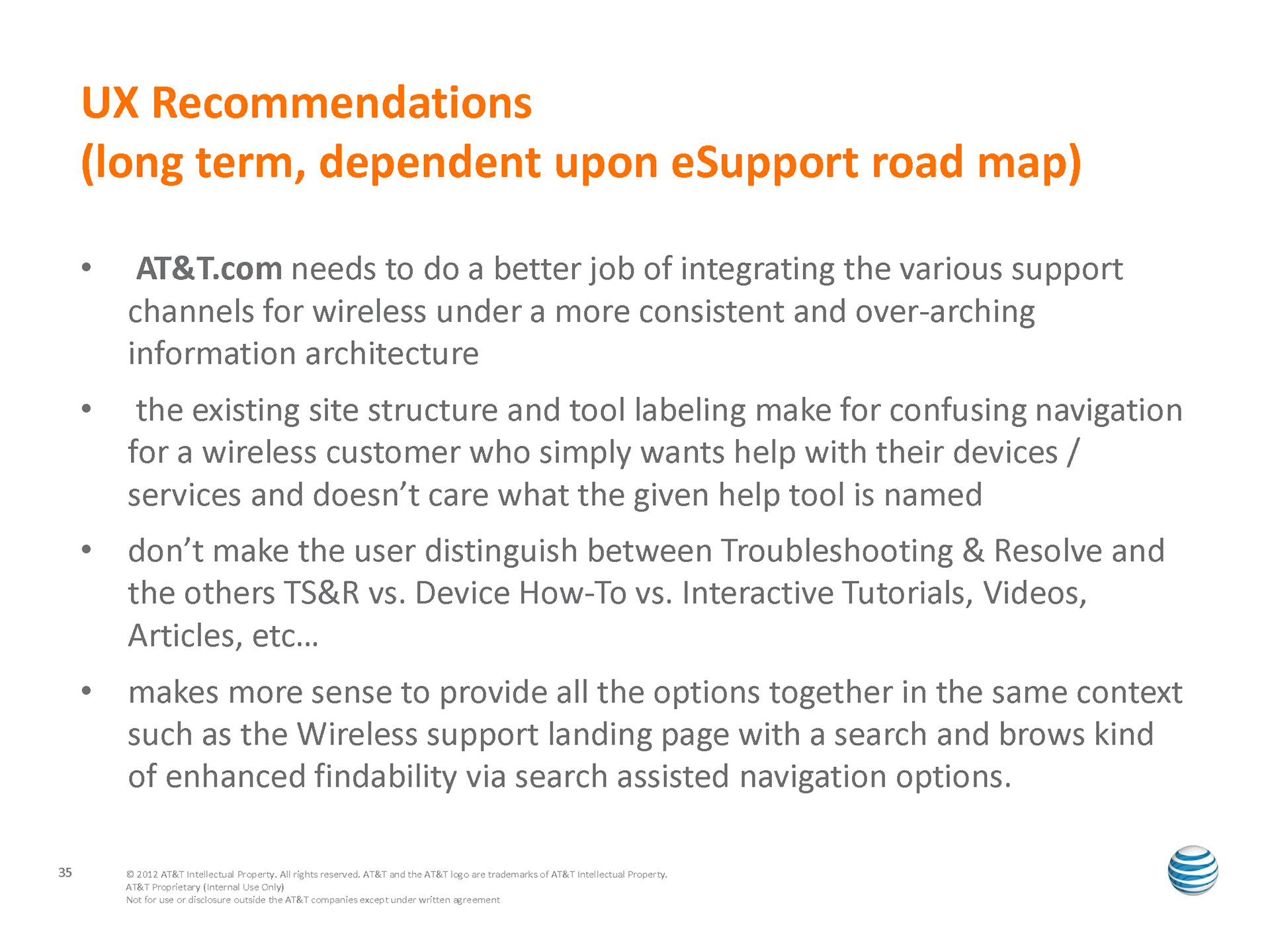 UX Recommendations
(long term, dependent upon eSupport road map)

• AT&T.com needs to do a better job of integrating the various support channels for wireless under a more consistent and over-arching information architecture

• the existing site structure and tool labeling make for confusing navigation for a wireless customer who simply wants help with their devices / services and doesn't care what the given help tool is named

• don't make the user distinguish between Troubleshooting & Resolve and the others TS&R vs. Device How-To vs. Interactive Tutorials, Videos, Articles, etc…

• makes more sense to provide all the options together in the same context such as the Wireless support landing page with a search and brows kind of enhanced findability via search assisted navigation options.

35

© 2012 AT&T Intellectual Property. All rights reserved. AT&T and the AT&T logo are trademarks of AT&T Intellectual Property.
AT&T Proprietary (Internal Use Only)
Not for use or disclosure outside the AT&T companies except under written agreement